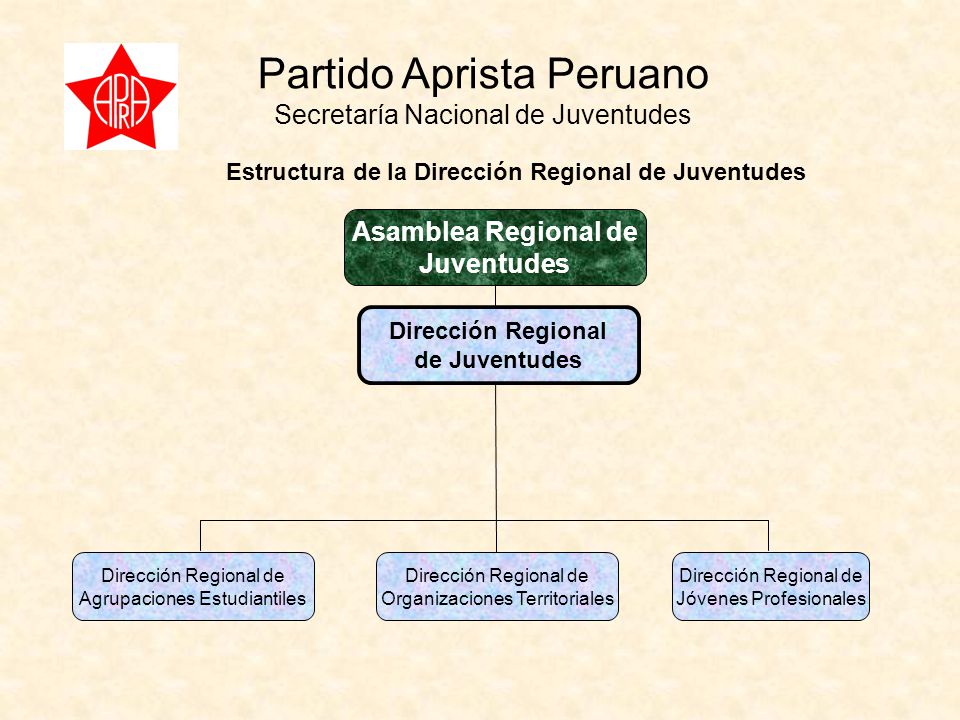 APRA

Partido Aprista Peruano
Secretaría Nacional de Juventudes

Estructura de la Dirección Regional de Juventudes

Asamblea Regional de Juventudes

Dirección Regional de Juventudes

Dirección Regional de Agrupaciones Estudiantiles

Dirección Regional de Organizaciones Territoriales

Dirección Regional de Jóvenes Profesionales